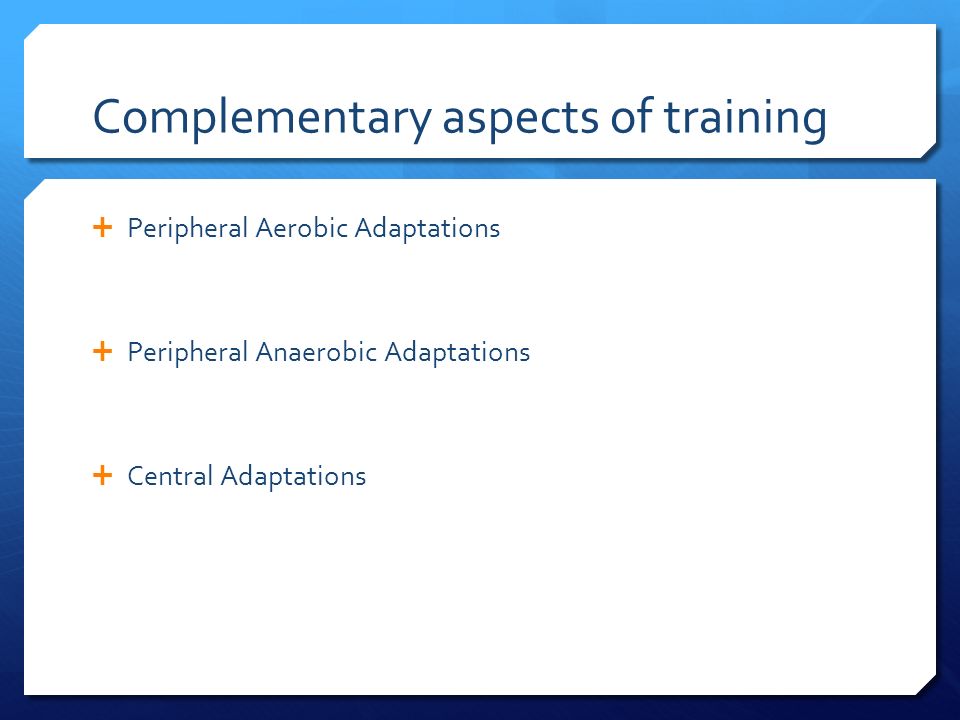 Complementary aspects of training

+ Peripheral Aerobic Adaptations

+ Peripheral Anaerobic Adaptations

+ Central Adaptations